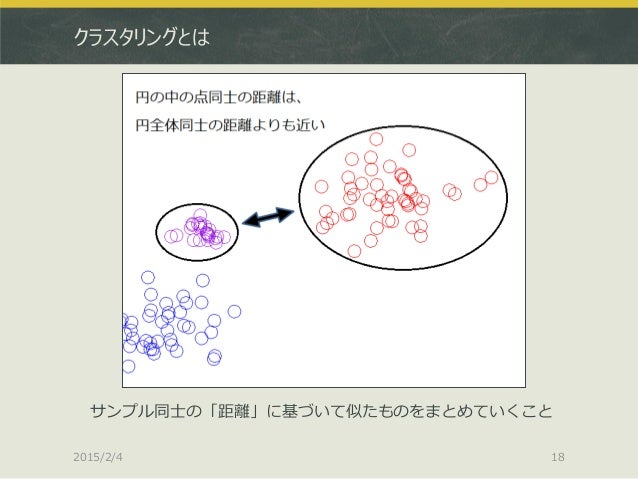 クラスタリングとは

円の中の点同士の距離は、
円全体同士の距離よりも近い

サンプル同士の「距離」に基づいて似たものをまとめていくこと

2015/2/4

18